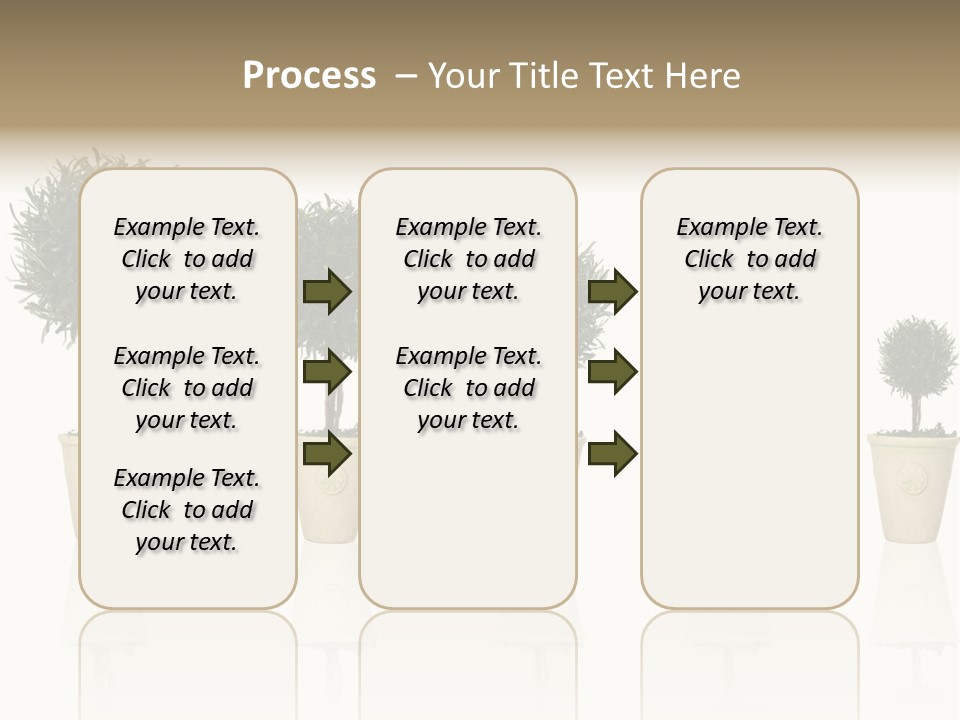 Process – Your Title Text Here

Example Text. Click to add your text.

Example Text. Click to add your text.

Example Text. Click to add your text.

Example Text. Click to add your text.

Example Text. Click to add your text.

Example Text. Click to add your text.